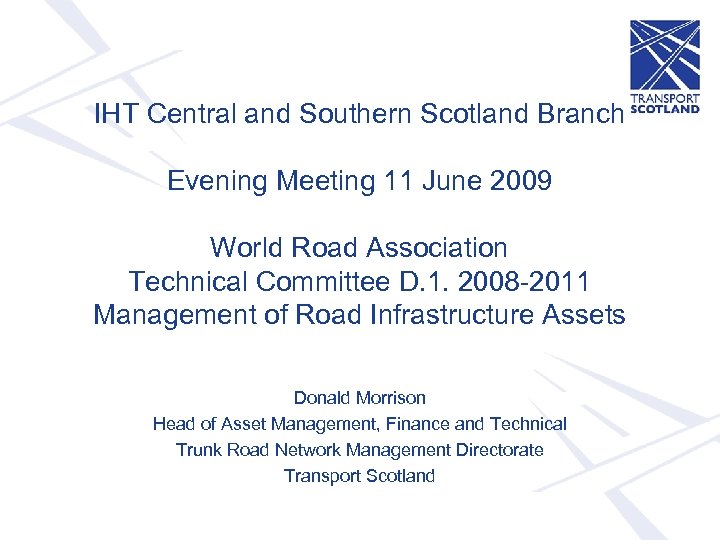 TRANSPORT SCOTLAND

IHT Central and Southern Scotland Branch

Evening Meeting 11 June 2009

World Road Association
Technical Committee D.1. 2008-2011
Management of Road Infrastructure Assets

Donald Morrison
Head of Asset Management, Finance and Technical
Trunk Road Network Management Directorate
Transport Scotland